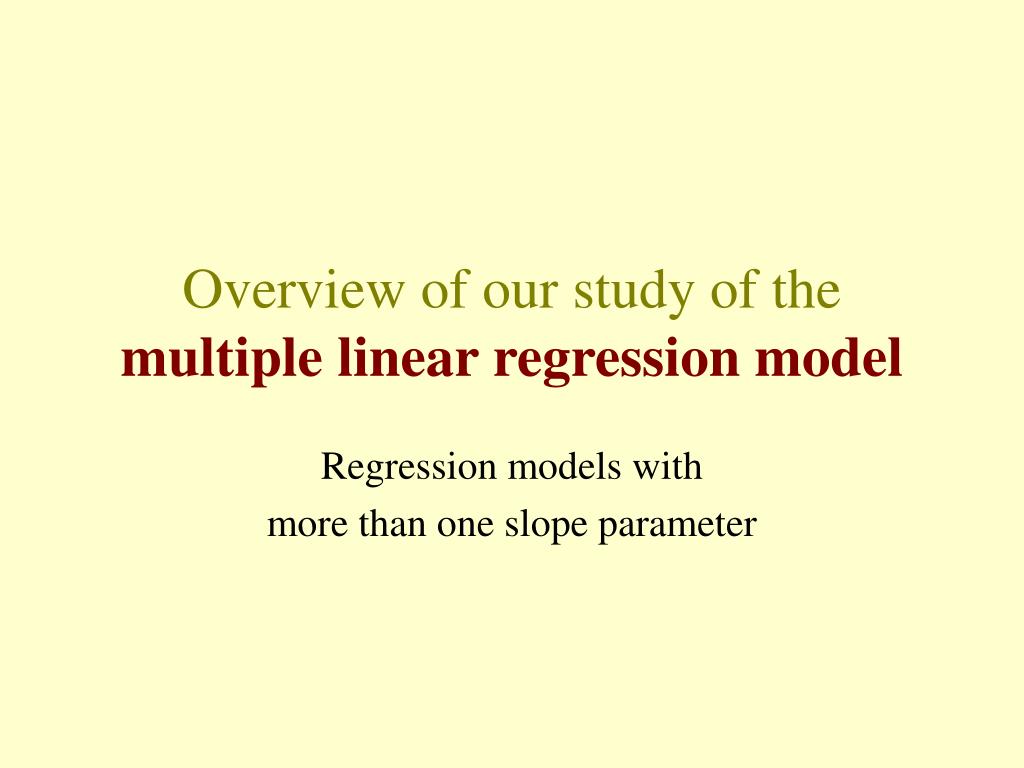 Overview of our study of the
multiple linear regression model

Regression models with
more than one slope parameter